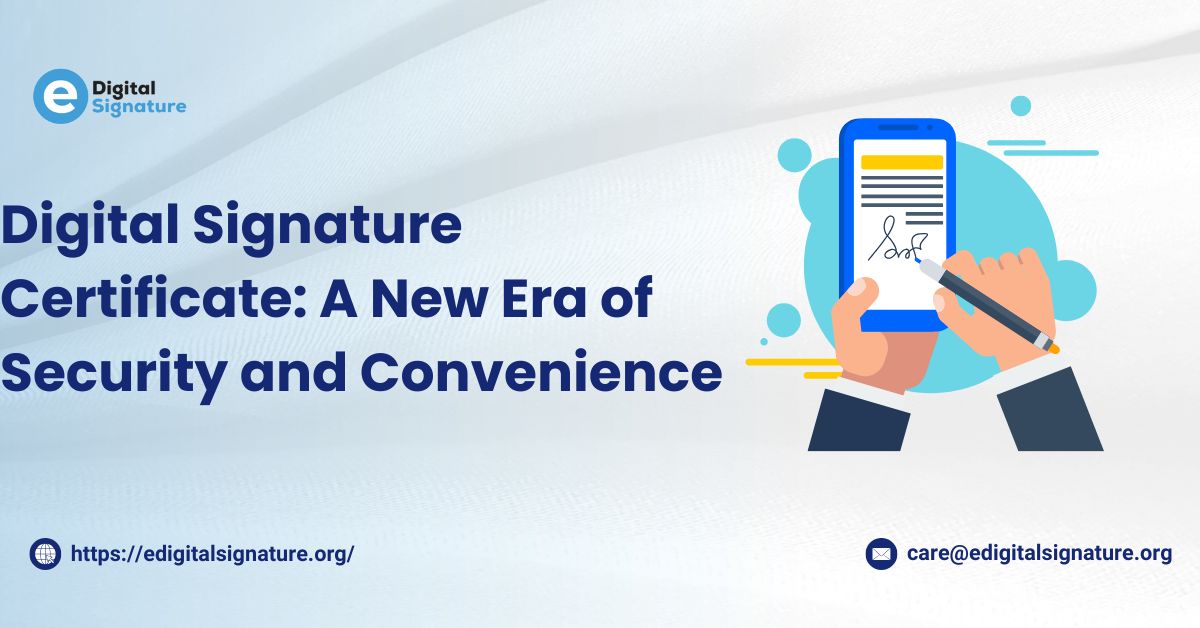 e Digital Signature

Digital Signature Certificate: A New Era of Security and Convenience

https://edigitalsignature.org/

care@edigitalsignature.org